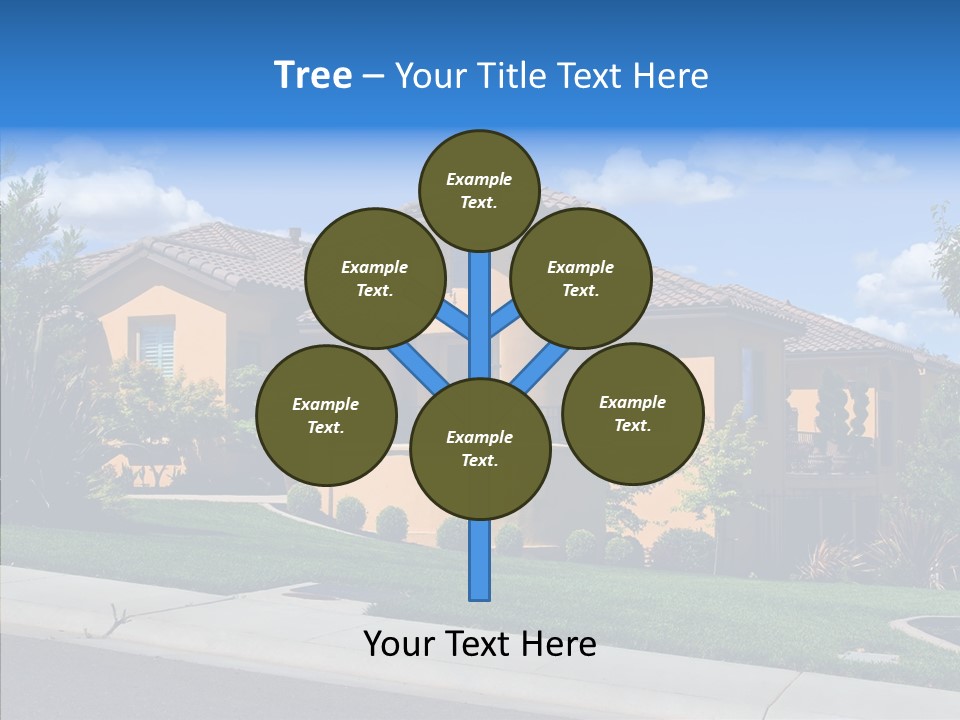 Tree – Your Title Text Here

Example Text.

Example Text.

Example Text.

Example Text.

Example Text.

Example Text.

Your Text Here